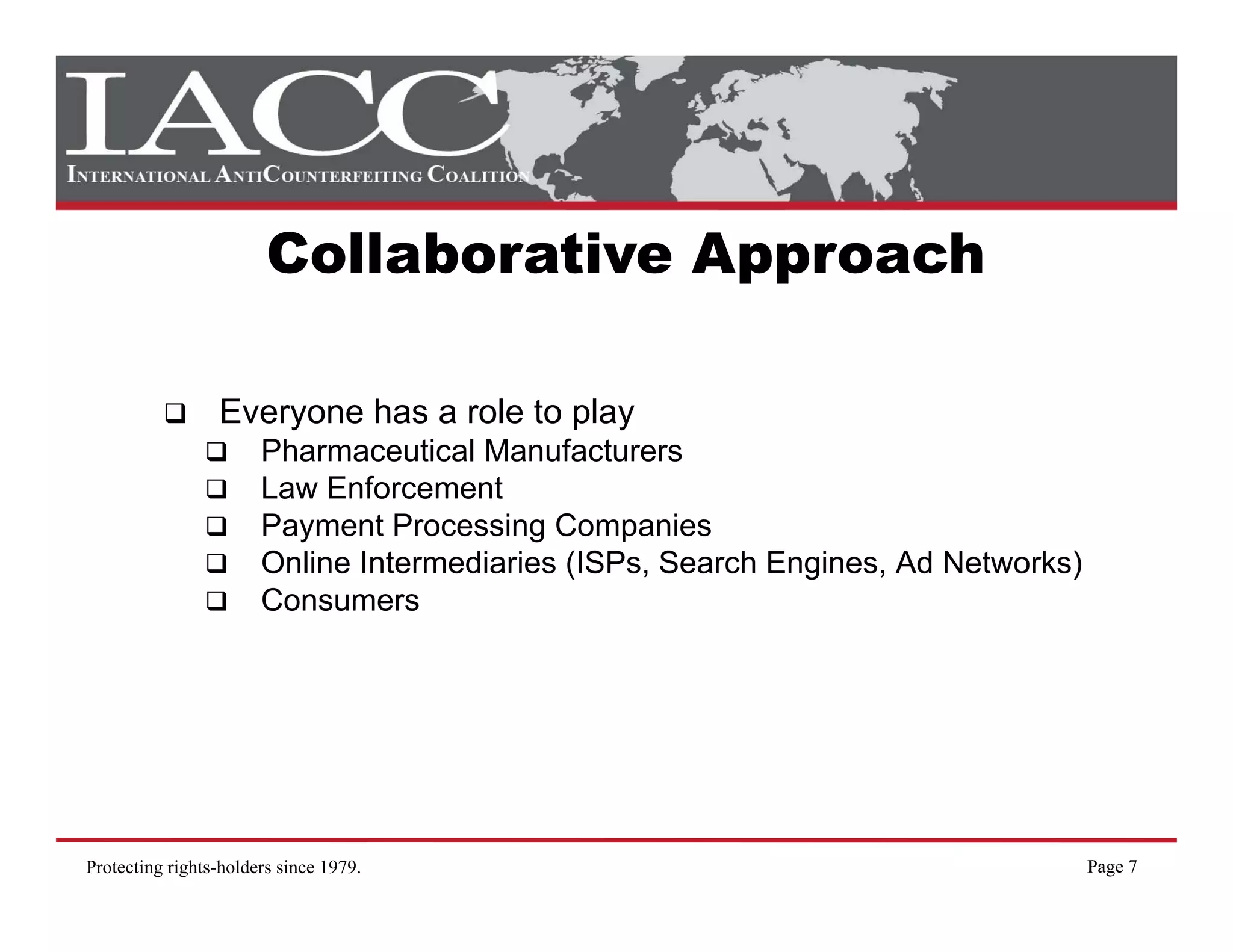 IACC
INTERNATIONAL ANTICOUNTERFEITING COALITION

Collaborative Approach

❑ Everyone has a role to play
❑ Pharmaceutical Manufacturers
❑ Law Enforcement
❑ Payment Processing Companies
❑ Online Intermediaries (ISPs, Search Engines, Ad Networks)
❑ Consumers

Protecting rights-holders since 1979.

Page 7